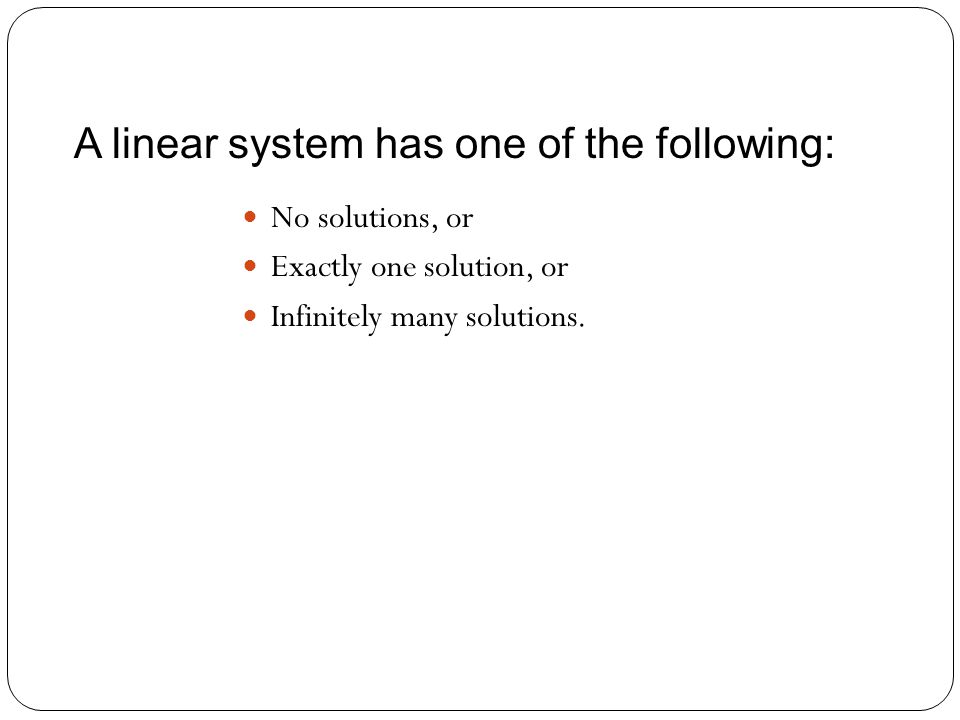 A linear system has one of the following:

- No solutions, or
- Exactly one solution, or
- Infinitely many solutions.